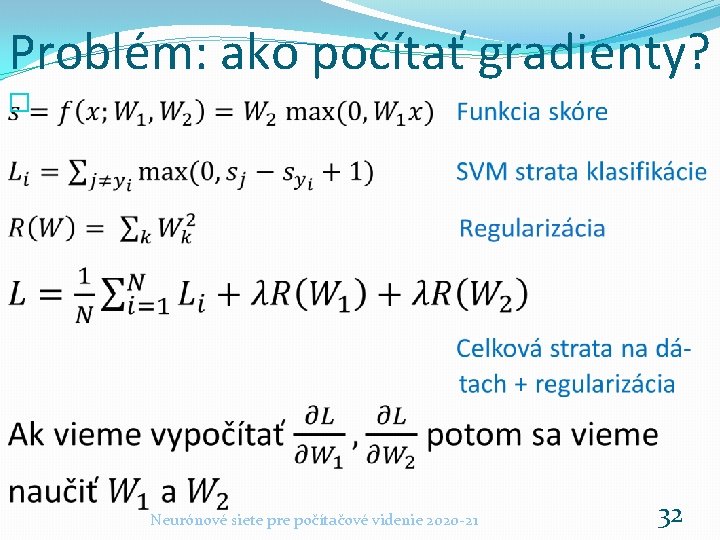 Problém: ako počítať gradienty?

$s = f(x; W_1, W_2) = W_2 \max(0, W_1 x)$ Funkcia skóre

$L_i = \sum_{j \neq y_i} \max(0, s_j - s_{y_i} + 1)$ SVM strata klasifikácie

$R(W) = \sum_k W_k^2$ Regularizácia

$L = \frac{1}{N} \sum_{i=1}^{N} L_i + \lambda R(W_1) + \lambda R(W_2)$

Celková strata na dátach + regularizácia

Ak vieme vypočítať $\frac{\partial L}{\partial W_1}, \frac{\partial L}{\partial W_2}$ potom sa vieme naučiť $W_1$ a $W_2$

Neurónové siete pre počítačové videnie 2020-21

32